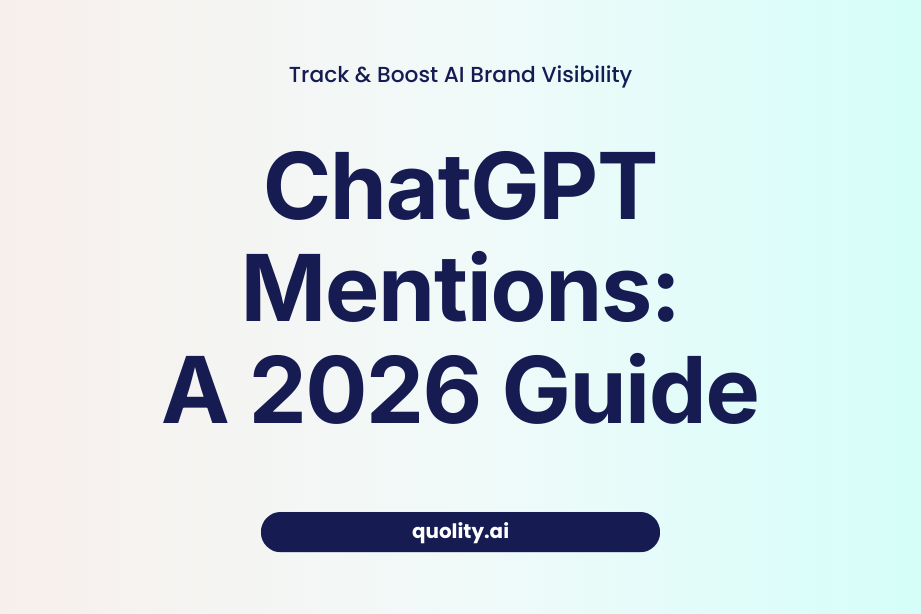 Track & Boost AI Brand Visibility

ChatGPT Mentions: A 2026 Guide

quolity.ai